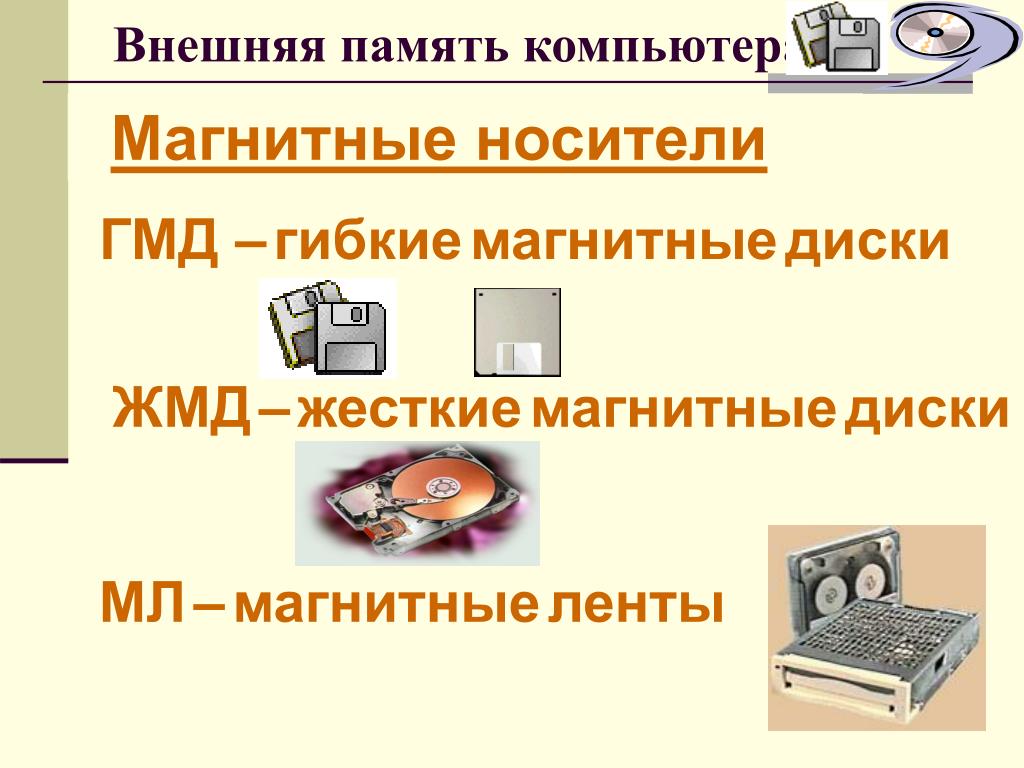 Внешняя память компьютера

Магнитные носители

ГМД – гибкие магнитные диски

ЖМД – жесткие магнитные диски

МЛ – магнитные ленты